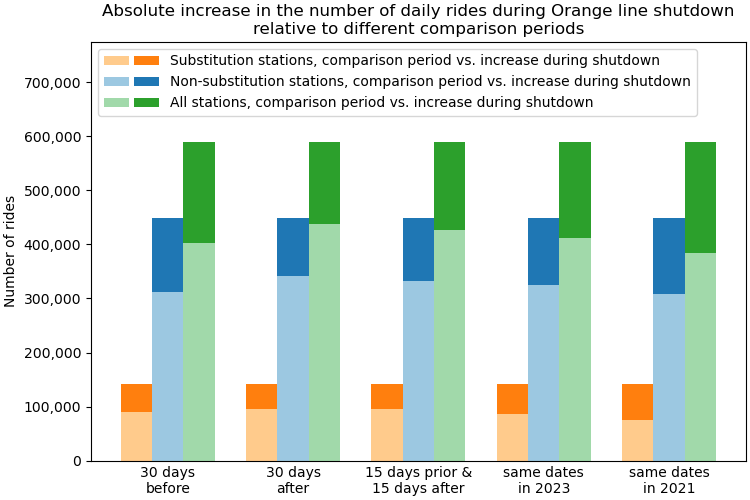 Absolute increase in the number of daily rides during Orange line shutdown relative to different comparison periods

Substitution stations, comparison period vs. increase during shutdown
Non-substitution stations, comparison period vs. increase during shutdown
All stations, comparison period vs. increase during shutdown

Number of rides

700,000
600,000
500,000
400,000
300,000
200,000
100,000
0

30 days before
30 days after
15 days prior & 15 days after
same dates in 2023
same dates in 2021